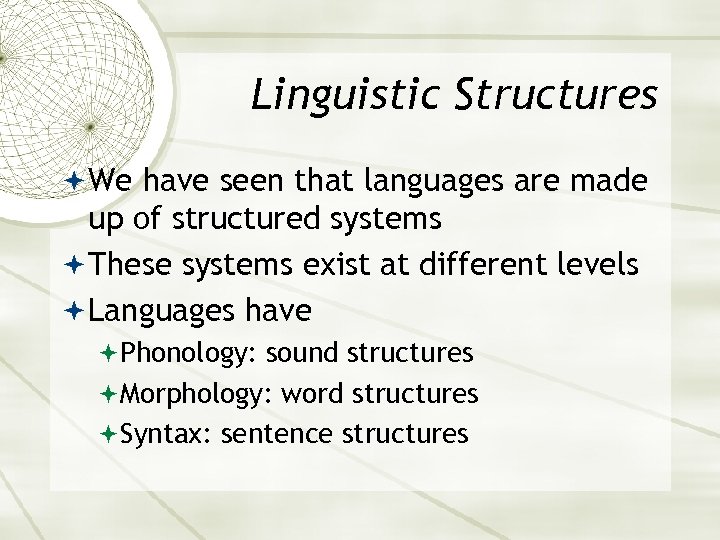 Linguistic Structures

We have seen that languages are made up of structured systems

These systems exist at different levels

Languages have

Phonology: sound structures

Morphology: word structures

Syntax: sentence structures